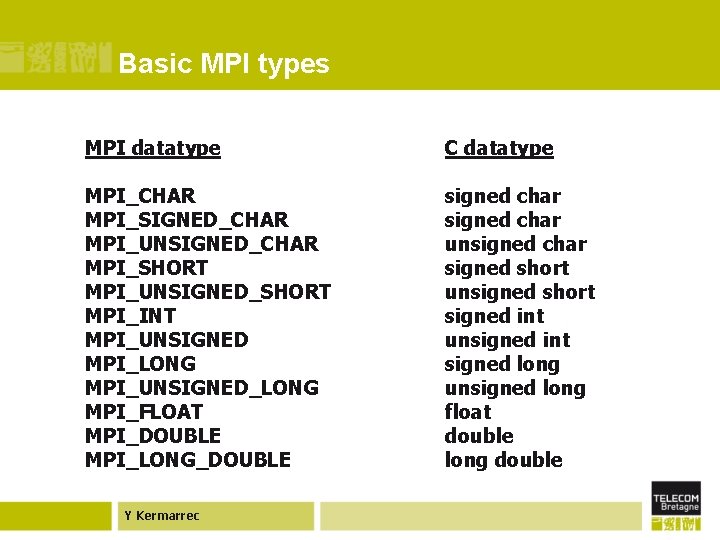 Basic MPI types

| MPI datatype | C datatype |
|---|---|
| MPI_CHAR | signed char |
| MPI_SIGNED_CHAR | signed char |
| MPI_UNSIGNED_CHAR | unsigned char |
| MPI_SHORT | signed short |
| MPI_UNSIGNED_SHORT | unsigned short |
| MPI_INT | signed int |
| MPI_UNSIGNED | unsigned int |
| MPI_LONG | signed long |
| MPI_UNSIGNED_LONG | unsigned long |
| MPI_FLOAT | float |
| MPI_DOUBLE | double |
| MPI_LONG_DOUBLE | long double |

Y Kermarrec

TELECOM Bretagne